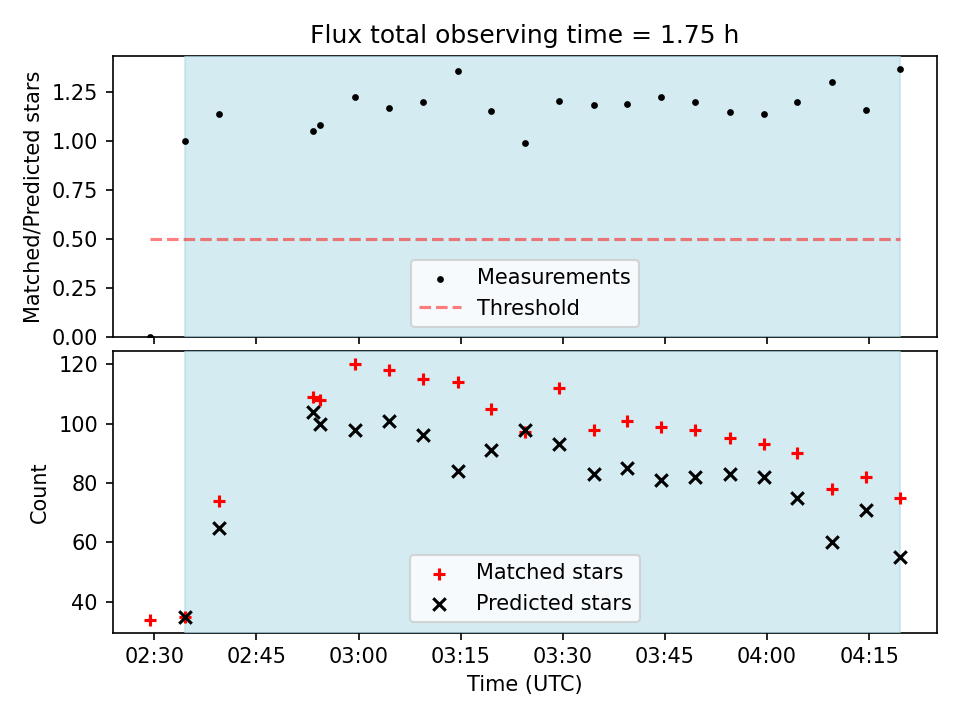 Flux total observing time = 1.75 h

Matched/Predicted stars

1.25
1.00
0.75
0.50
0.25
0.00

Measurements
Threshold

Count

120
100
80
60
40

Matched stars
Predicted stars

02:30 02:45 03:00 03:15 03:30 03:45 04:00 04:15

Time (UTC)